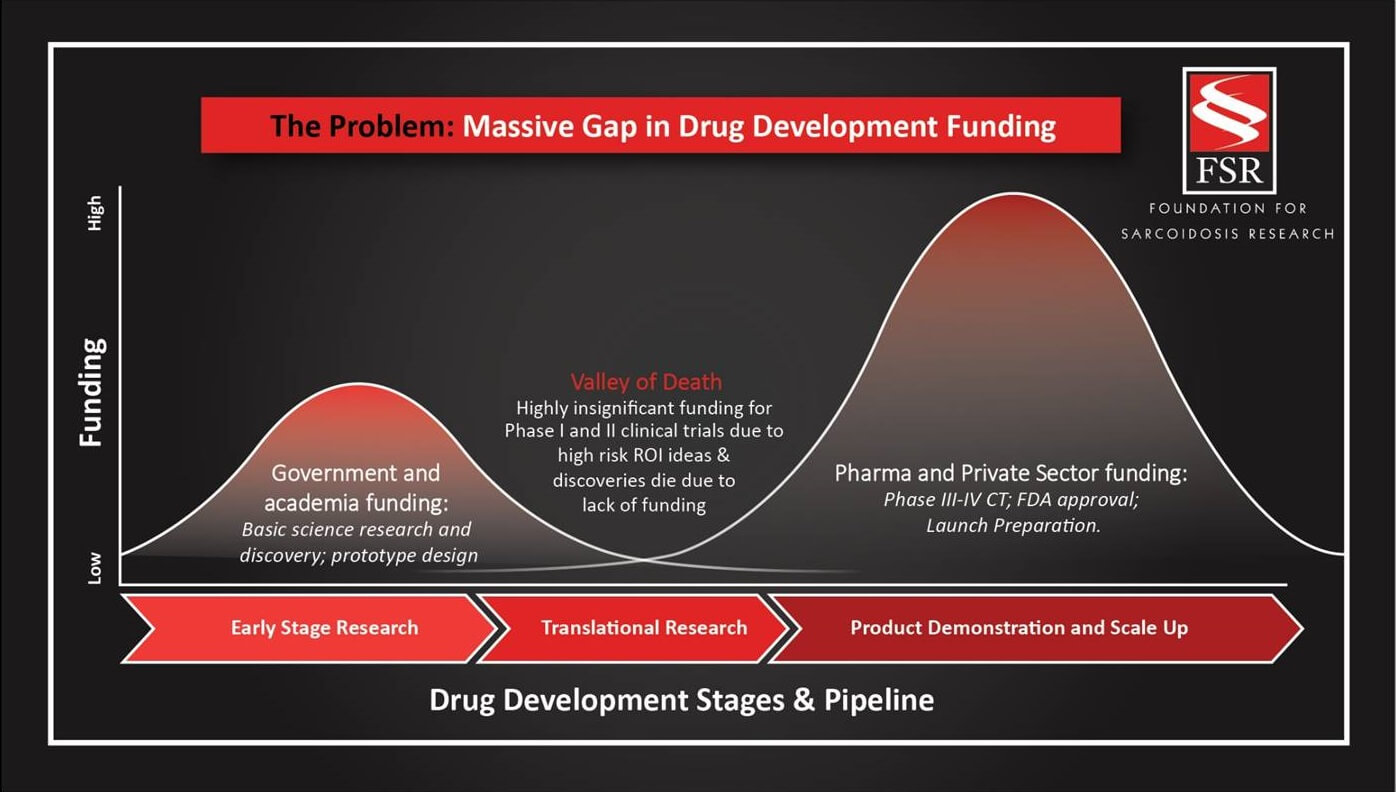 The Problem: Massive Gap in Drug Development Funding

FSR
FOUNDATION FOR
SARCOIDOSIS RESEARCH

High
Funding
Low

Government and academia funding:
Basic science research and discovery; prototype design

Valley of Death
Highly insignificant funding for Phase I and II clinical trials due to high risk ROI ideas & discoveries die due to lack of funding

Pharma and Private Sector funding:
Phase III-IV CT; FDA approval; Launch Preparation.

Early Stage Research
Translational Research
Product Demonstration and Scale Up

Drug Development Stages & Pipeline